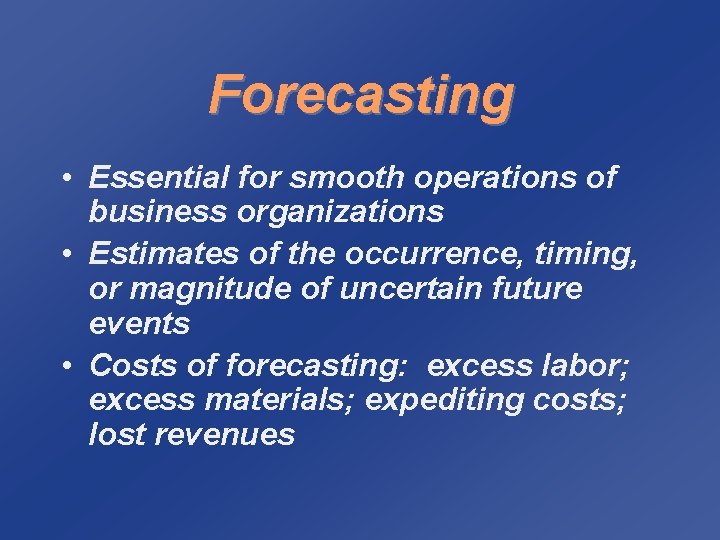 Forecasting

• Essential for smooth operations of business organizations
• Estimates of the occurrence, timing, or magnitude of uncertain future events
• Costs of forecasting:  excess labor; excess materials; expediting costs; lost revenues